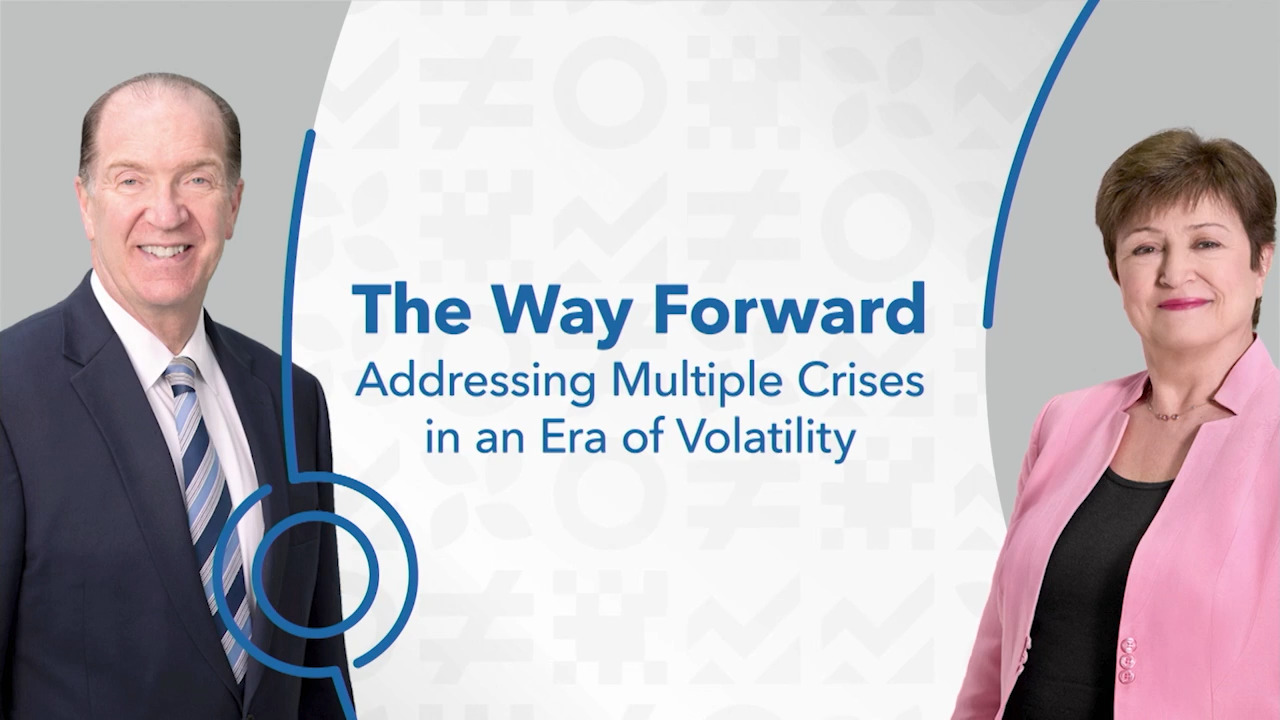 The Way Forward
Addressing Multiple Crises in an Era of Volatility